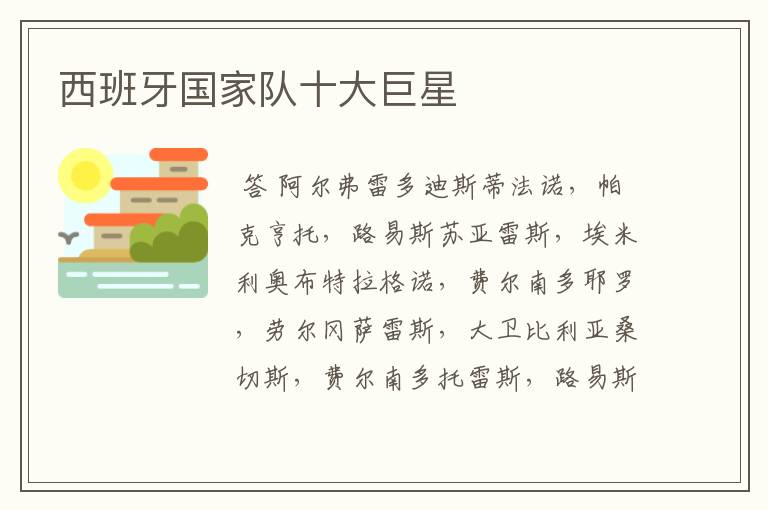 西班牙国家队十大巨星

答 阿尔弗雷多迪斯蒂法诺，帕克亨托，路易斯苏亚雷斯，埃米利奥布特拉格诺，费尔南多耶罗，劳尔冈萨雷斯，大卫比利亚桑切斯，费尔南多托雷斯，路易斯